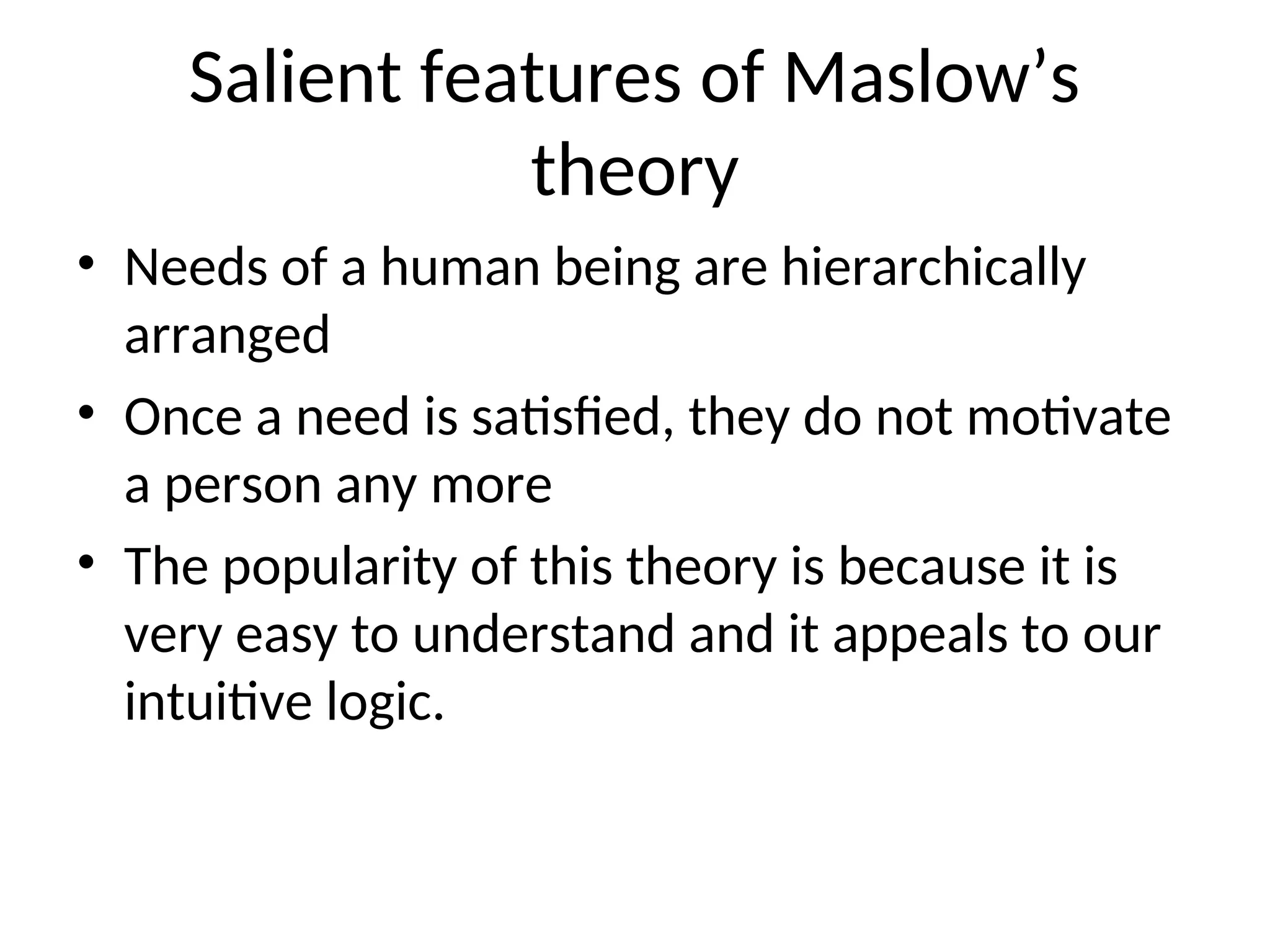 Salient features of Maslow’s theory

• Needs of a human being are hierarchically arranged
• Once a need is satisfied, they do not motivate a person any more
• The popularity of this theory is because it is very easy to understand and it appeals to our intuitive logic.